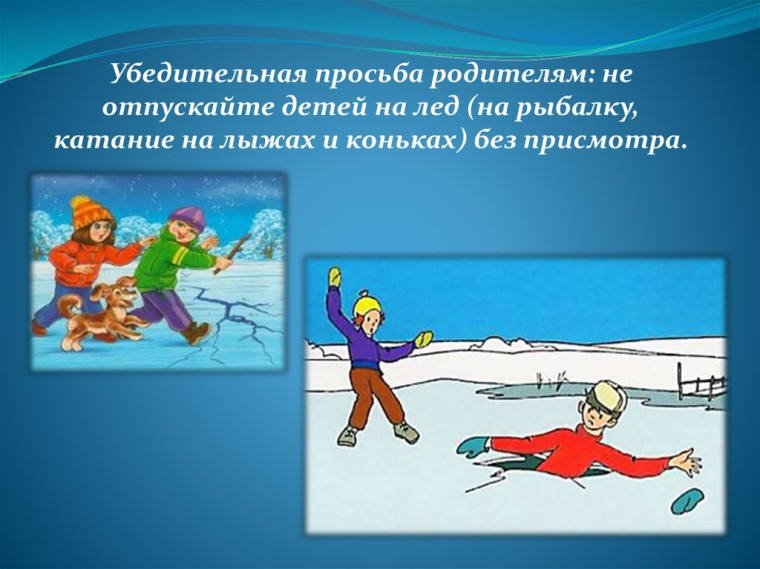 Убедительная просьба родителям: не отпускайте детей на лед (на рыбалку, катание на лыжах и коньках) без присмотра.